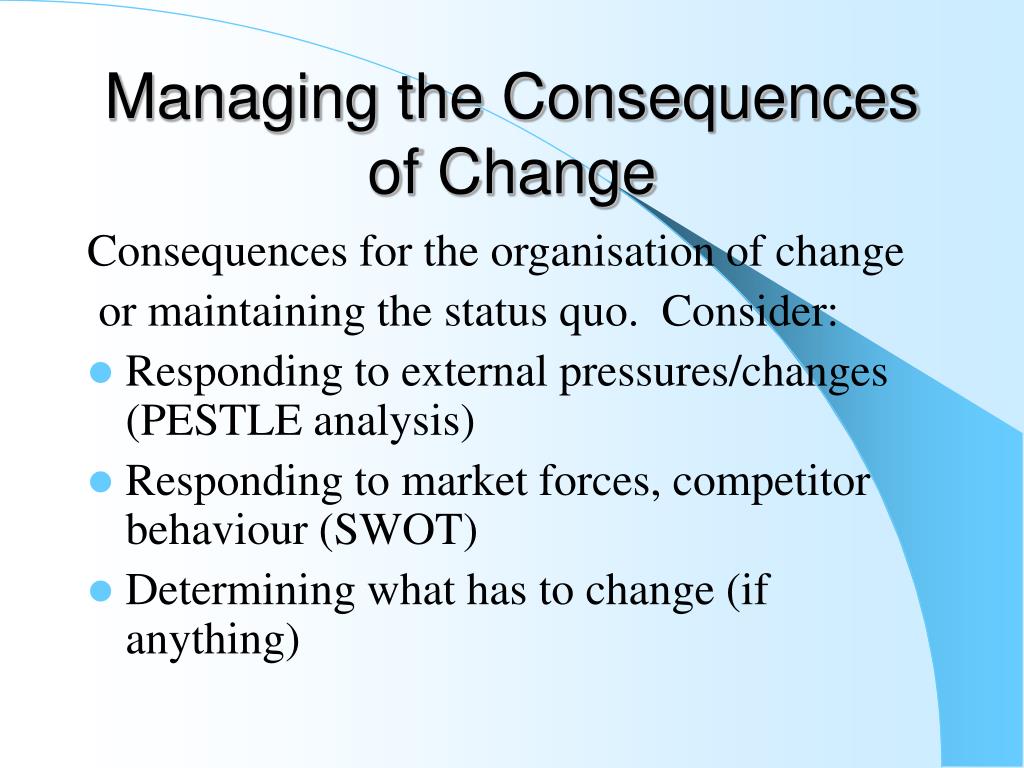 Managing the Consequences of Change

Consequences for the organisation of change or maintaining the status quo. Consider:

- Responding to external pressures/changes (PESTLE analysis)
- Responding to market forces, competitor behaviour (SWOT)
- Determining what has to change (if anything)